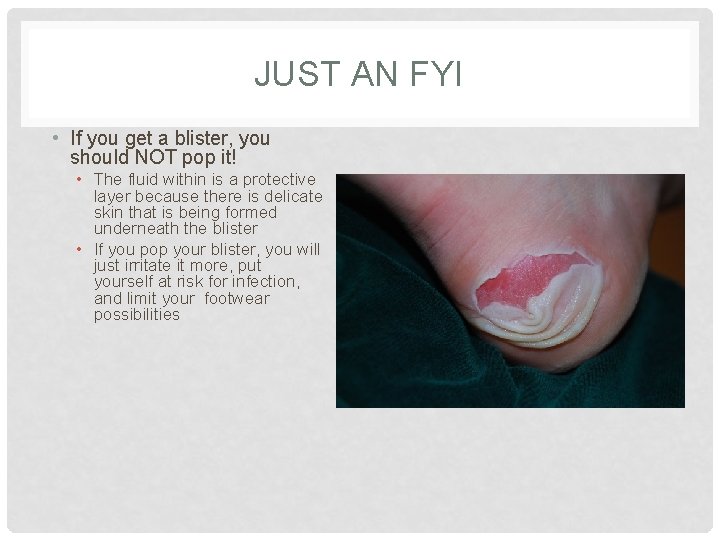 JUST AN FYI

• If you get a blister, you should NOT pop it!

• The fluid within is a protective layer because there is delicate skin that is being formed underneath the blister

• If you pop your blister, you will just irritate it more, put yourself at risk for infection, and limit your footwear possibilities